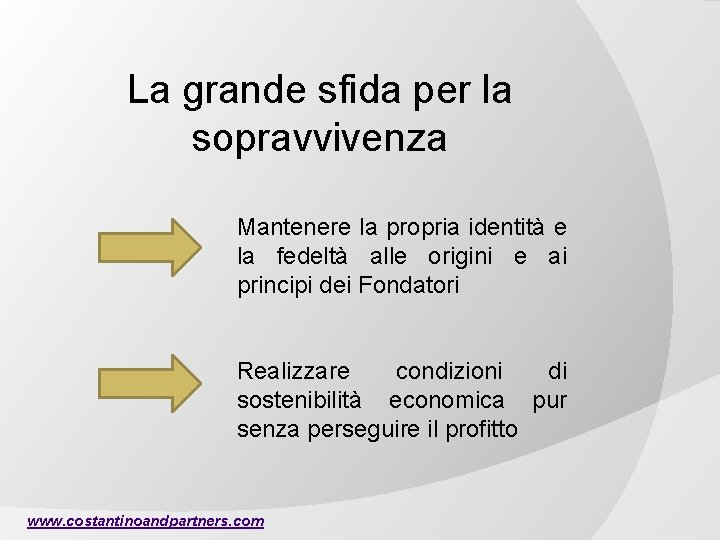 La grande sfida per la sopravvivenza

Mantenere la propria identità e la fedeltà alle origini e ai principi dei Fondatori

Realizzare condizioni di sostenibilità economica pur senza perseguire il profitto

www.costantinoandpartners.com